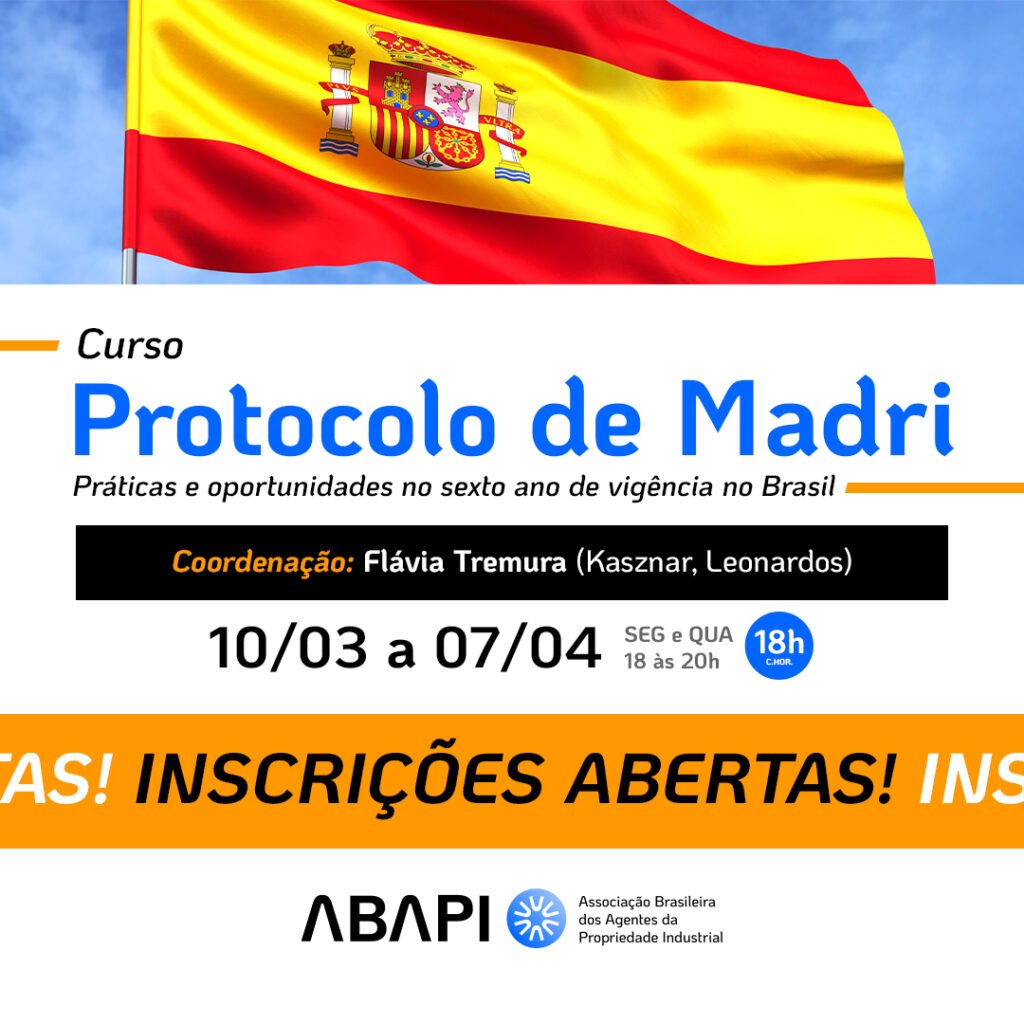 Curso
Protocolo de Madri
Práticas e oportunidades no sexto ano de vigência no Brasil

Coordenação: Flávia Tremura (Kasznar, Leonardos)

10/03 a 07/04 SEG e QUA 18 às 20h 18h C.HOR.

TAS! INSCRIÇÕES ABERTAS! INS

ABAPI Associação Brasileira dos Agentes da Propriedade Industrial